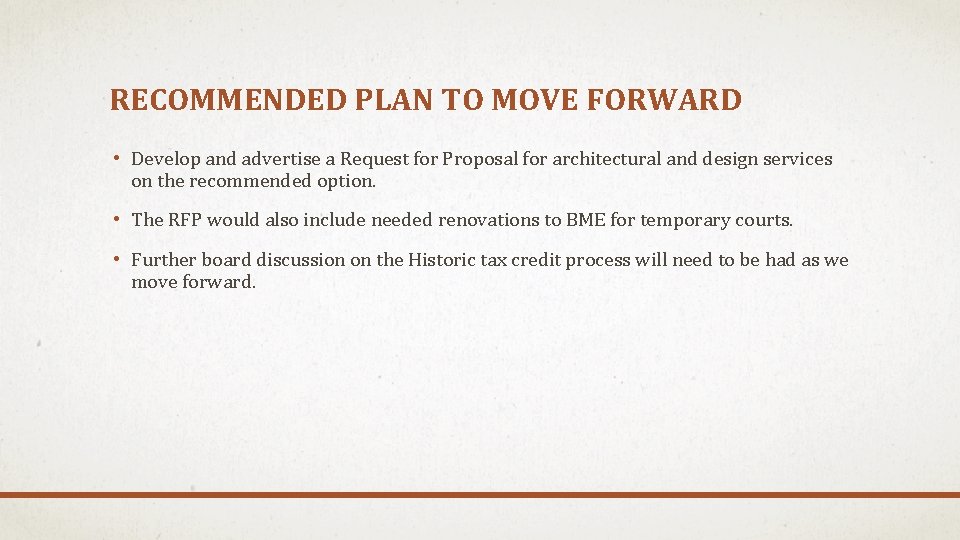 RECOMMENDED PLAN TO MOVE FORWARD

• Develop and advertise a Request for Proposal for architectural and design services on the recommended option.

• The RFP would also include needed renovations to BME for temporary courts.

• Further board discussion on the Historic tax credit process will need to be had as we move forward.